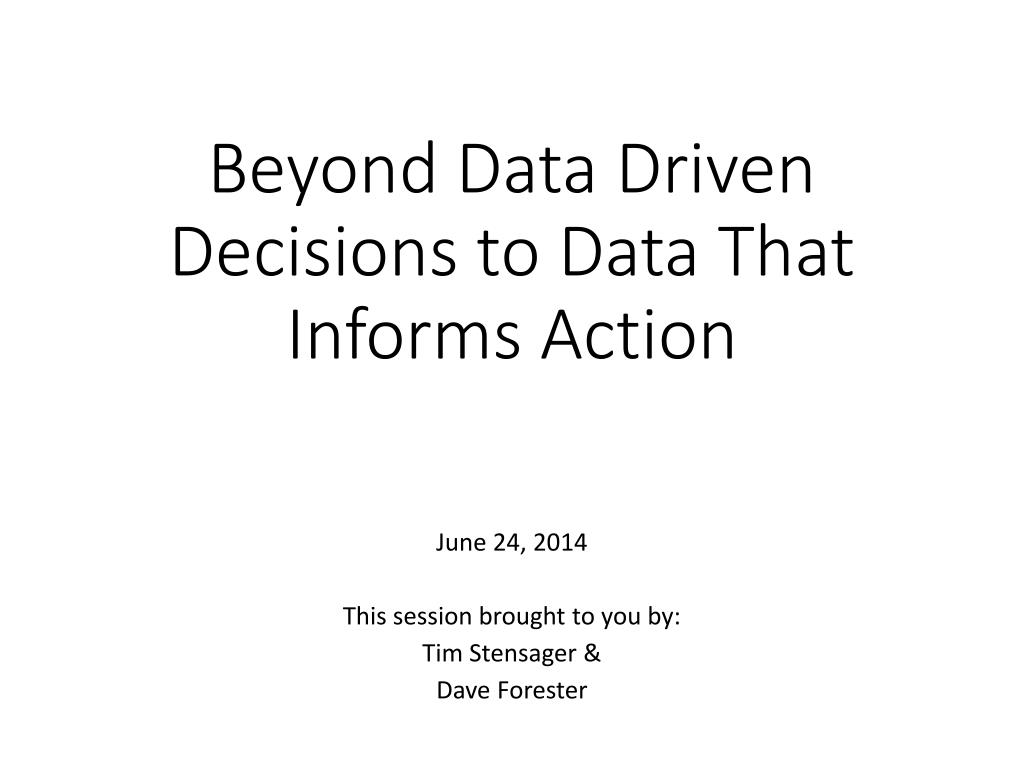 Beyond Data Driven Decisions to Data That Informs Action

June 24, 2014

This session brought to you by:
Tim Stensager &
Dave Forester